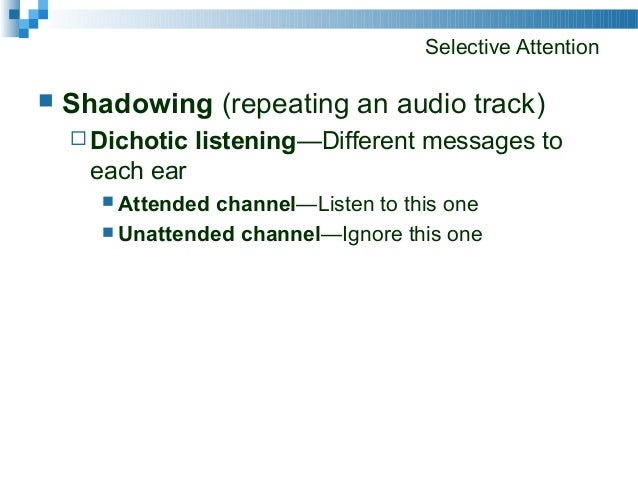 Selective Attention

Shadowing (repeating an audio track)

Dichotic listening—Different messages to each ear

Attended channel—Listen to this one

Unattended channel—Ignore this one